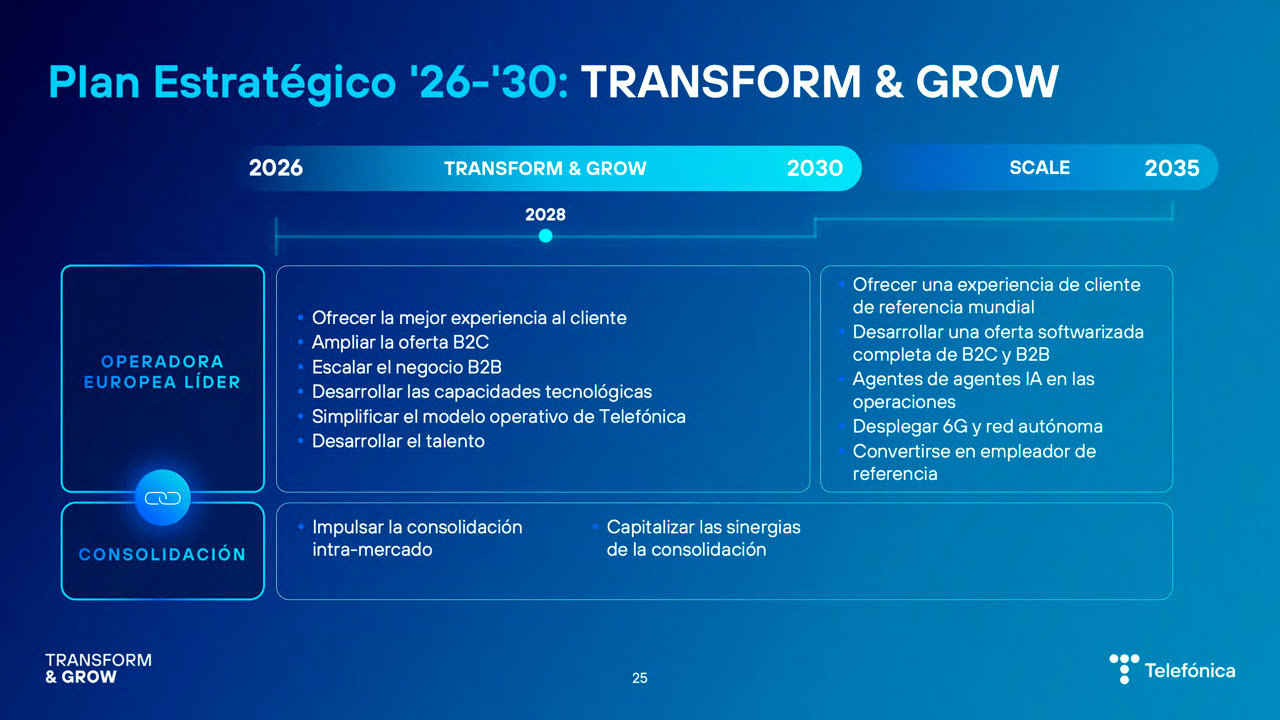 Plan Estratégico '26-'30: TRANSFORM & GROW

2026 TRANSFORM & GROW 2030

SCALE 2035

2028

OPERADORA EUROPEA LÍDER

• Ofrecer la mejor experiencia al cliente
• Ampliar la oferta B2C
• Escalar el negocio B2B
• Desarrollar las capacidades tecnológicas
• Simplificar el modelo operativo de Telefónica
• Desarrollar el talento

• Ofrecer una experiencia de cliente de referencia mundial
• Desarrollar una oferta softwarizada completa de B2C y B2B
• Agentes de agentes IA en las operaciones
• Desplegar 6G y red autónoma
• Convertirse en empleador de referencia

CONSOLIDACIÓN

• Impulsar la consolidación intra-mercado

• Capitalizar las sinergias de la consolidación

TRANSFORM & GROW

25

Telefónica